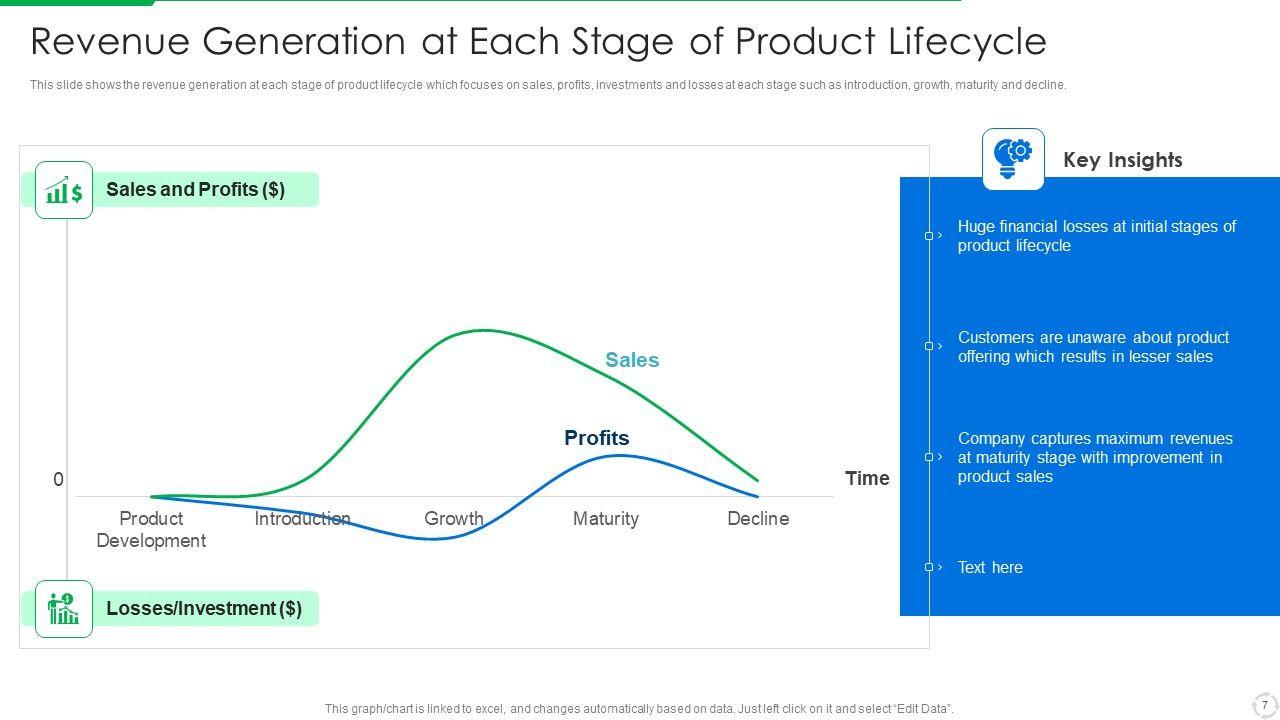 Revenue Generation at Each Stage of Product Lifecycle

This slide shows the revenue generation at each stage of product lifecycle which focuses on sales, profits, investments and losses at each stage such as introduction, growth, maturity and decline.

Sales and Profits ($)

Sales

Profits

0

Time

Product Development

Introduction

Growth

Maturity

Decline

Losses/Investment ($)

Key Insights

Huge financial losses at initial stages of product lifecycle

Customers are unaware about product offering which results in lesser sales

Company captures maximum revenues at maturity stage with improvement in product sales

Text here

This graph/chart is linked to excel, and changes automatically based on data. Just left click on it and select "Edit Data".

7